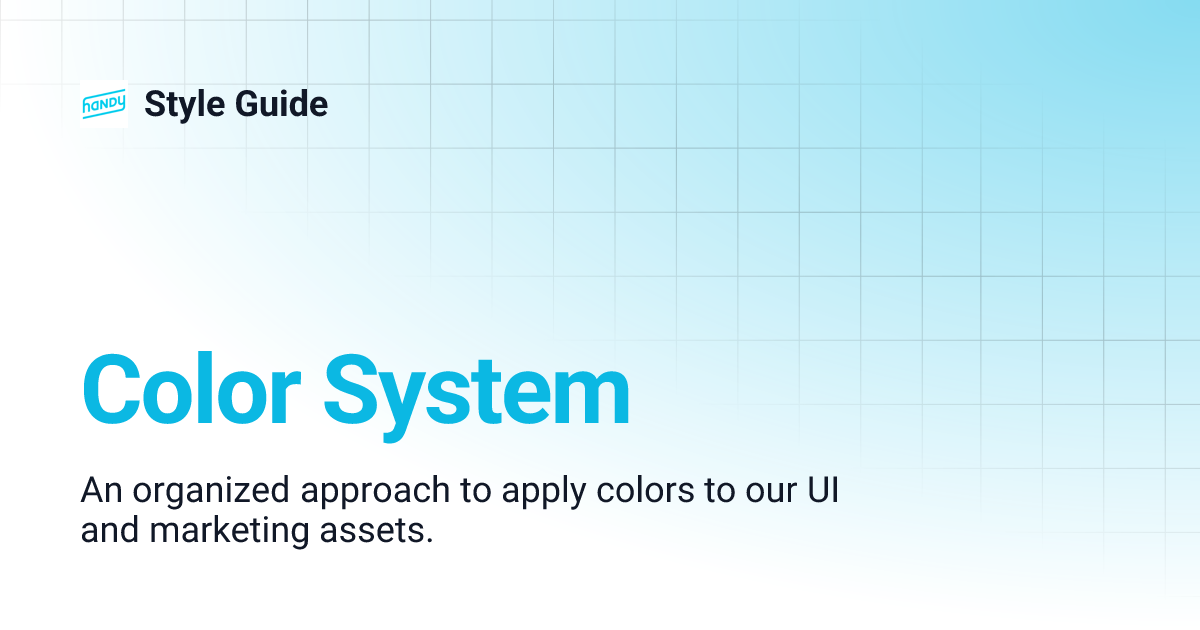 handy Style Guide

Color System

An organized approach to apply colors to our UI and marketing assets.